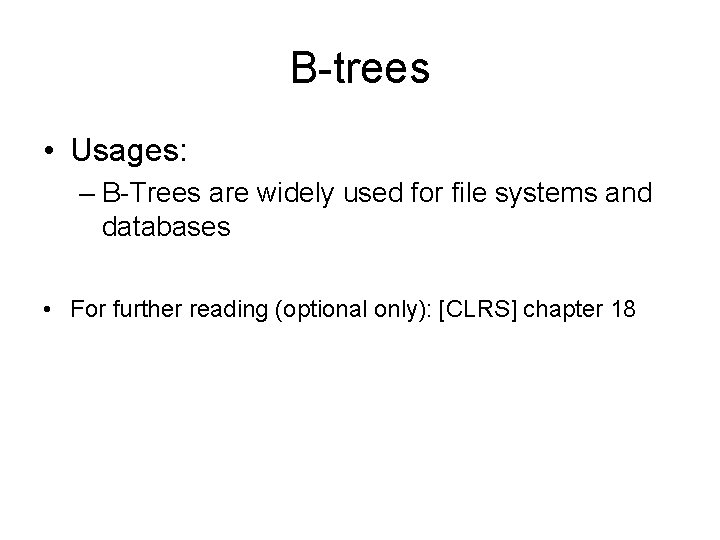 B-trees

• Usages:
– B-Trees are widely used for file systems and databases

• For further reading (optional only): [CLRS] chapter 18